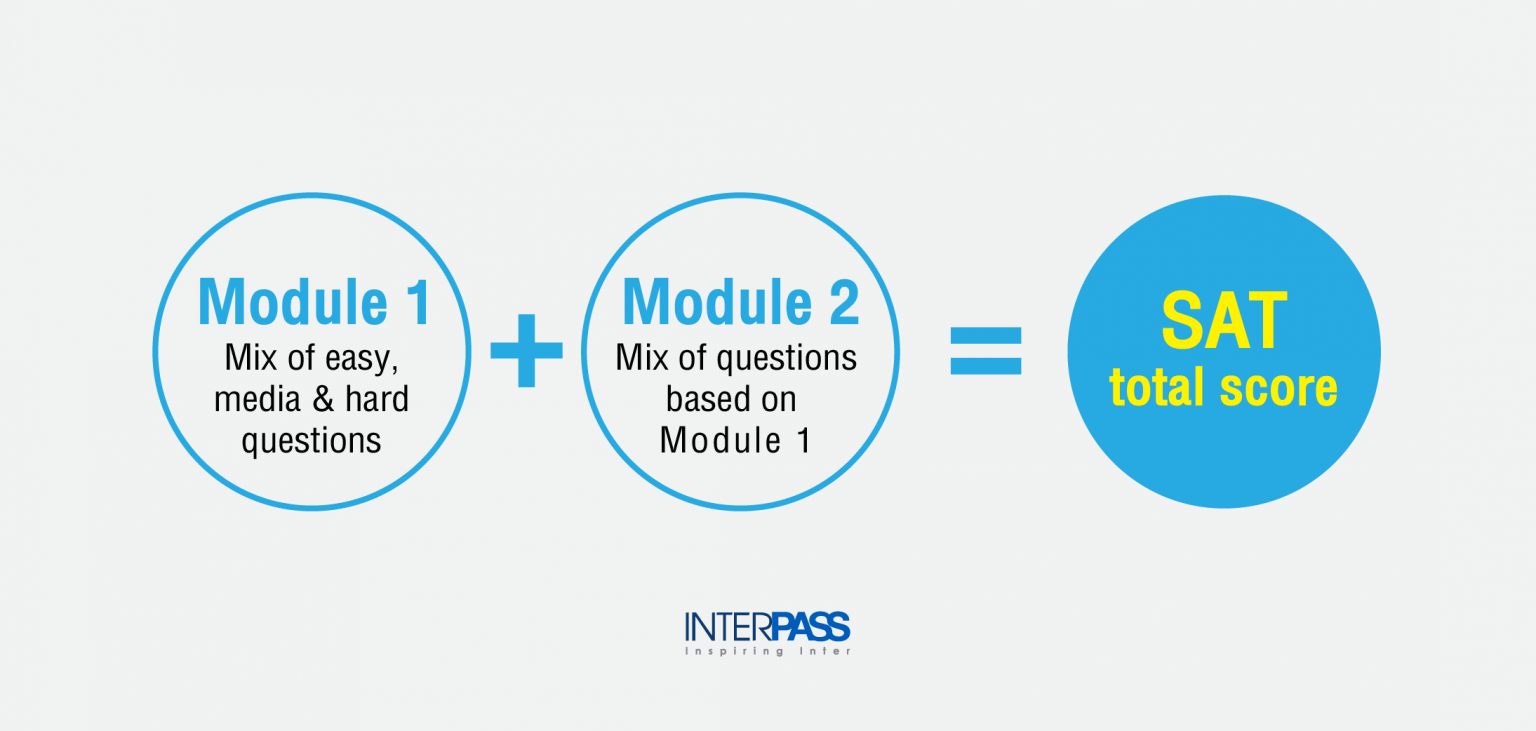 Module 1
Mix of easy, media & hard questions

+

Module 2
Mix of questions based on Module 1

=

SAT
total score

INTERPASS
Inspiring Inter